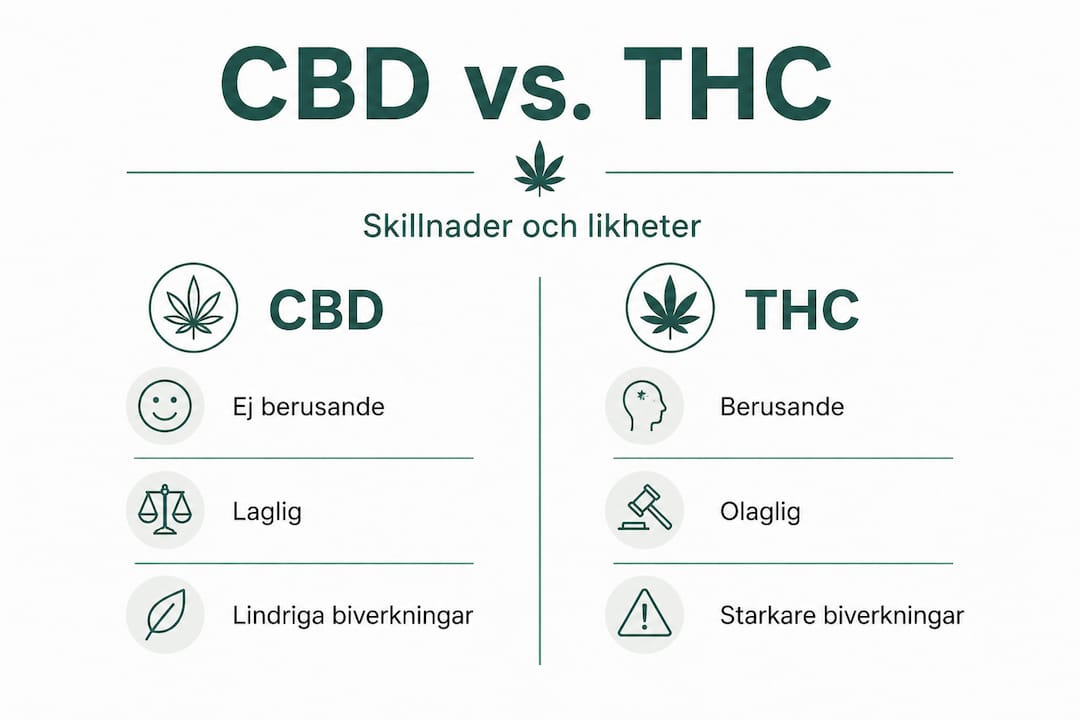 CBD vs. THC

Skillnader och likheter

CBD

Ej berusande

Laglig

Lindriga biverkningar

THC

Berusande

Olaglig

Starkare biverkningar